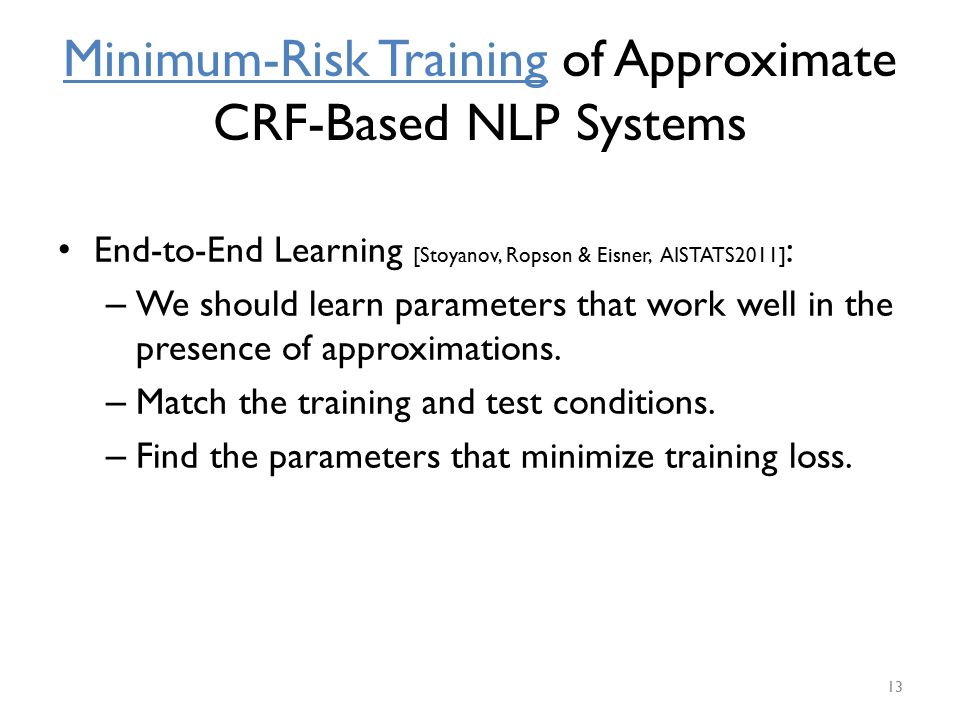 Minimum-Risk Training of Approximate CRF-Based NLP Systems

• End-to-End Learning [Stoyanov, Ropson & Eisner, AISTATS2011]:
– We should learn parameters that work well in the presence of approximations.
– Match the training and test conditions.
– Find the parameters that minimize training loss.

13